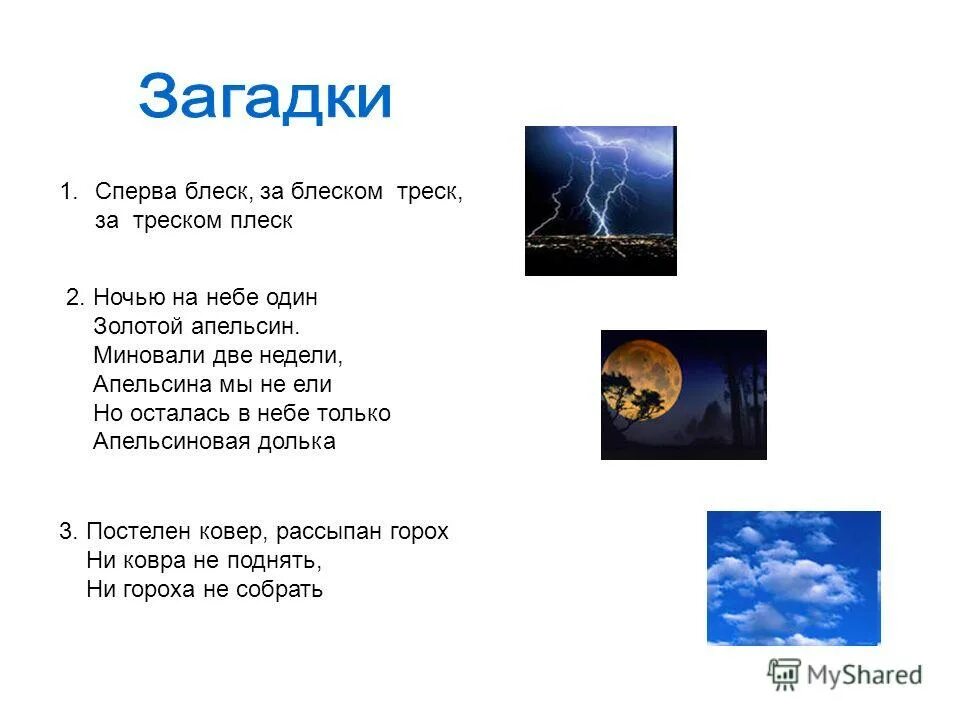 Загадки

1. Сперва блеск, за блеском треск, за треском плеск

2. Ночью на небе один
Золотой апельсин.
Миновали две недели,
Апельсина мы не ели
Но осталась в небе только
Апельсиновая долька

3. Постелен ковер, рассыпан горох
Ни ковра не поднять,
Ни гороха не собрать

MyShared